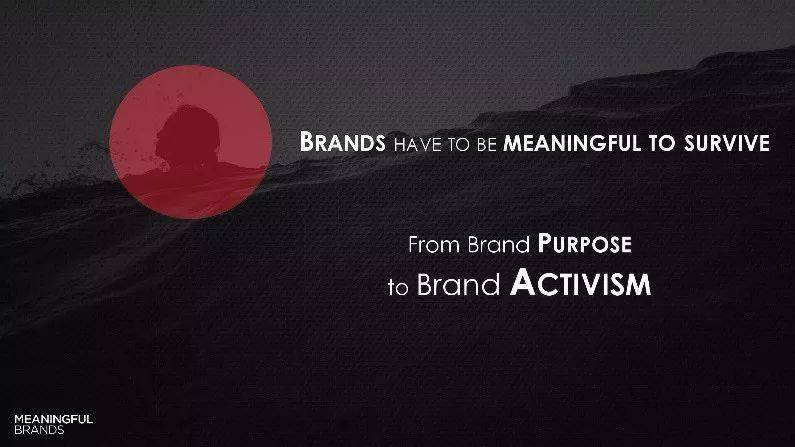 BRANDS HAVE TO BE MEANINGFUL TO SURVIVE

From Brand PURPOSE
to Brand ACTIVISM

MEANINGFUL
BRANDS